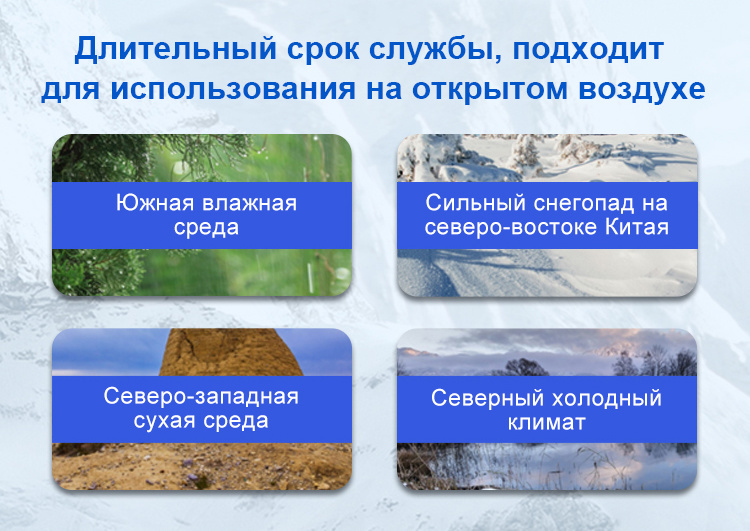 Длительный срок службы, подходит для использования на открытом воздухе

Южная влажная среда

Сильный снегопад на северо-востоке Китая

Северо-западная сухая среда

Северный холодный климат